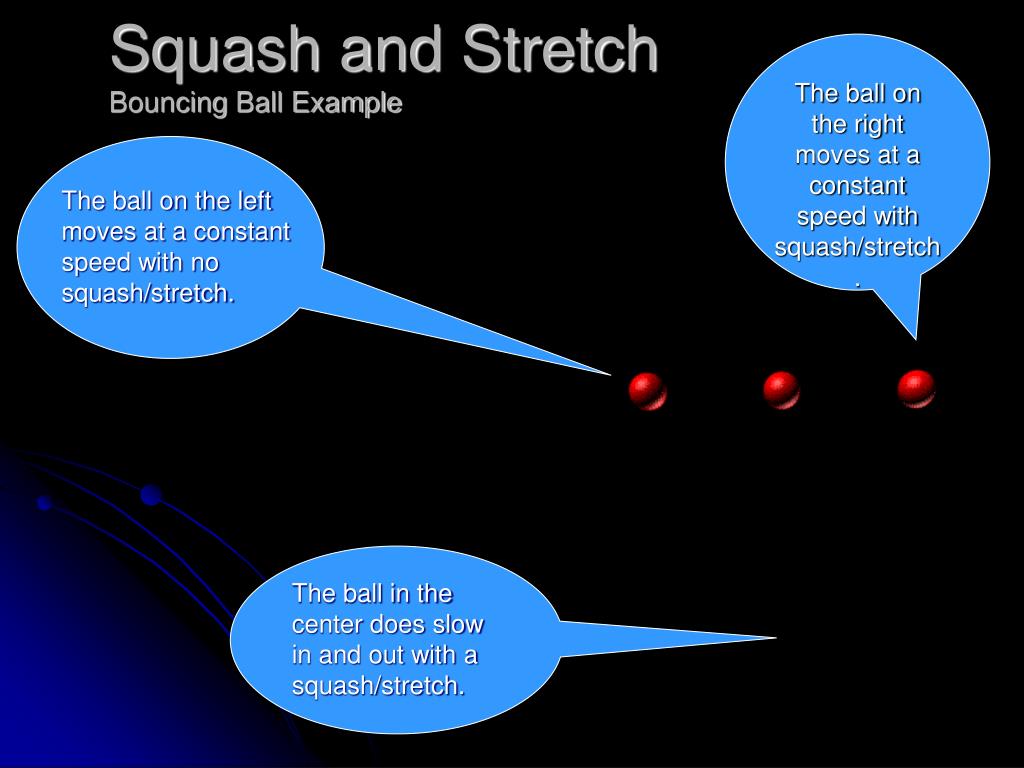 Squash and Stretch
Bouncing Ball Example

The ball on the left moves at a constant speed with no squash/stretch.

The ball on the right moves at a constant speed with squash/stretch.

The ball in the center does slow in and out with a squash/stretch.